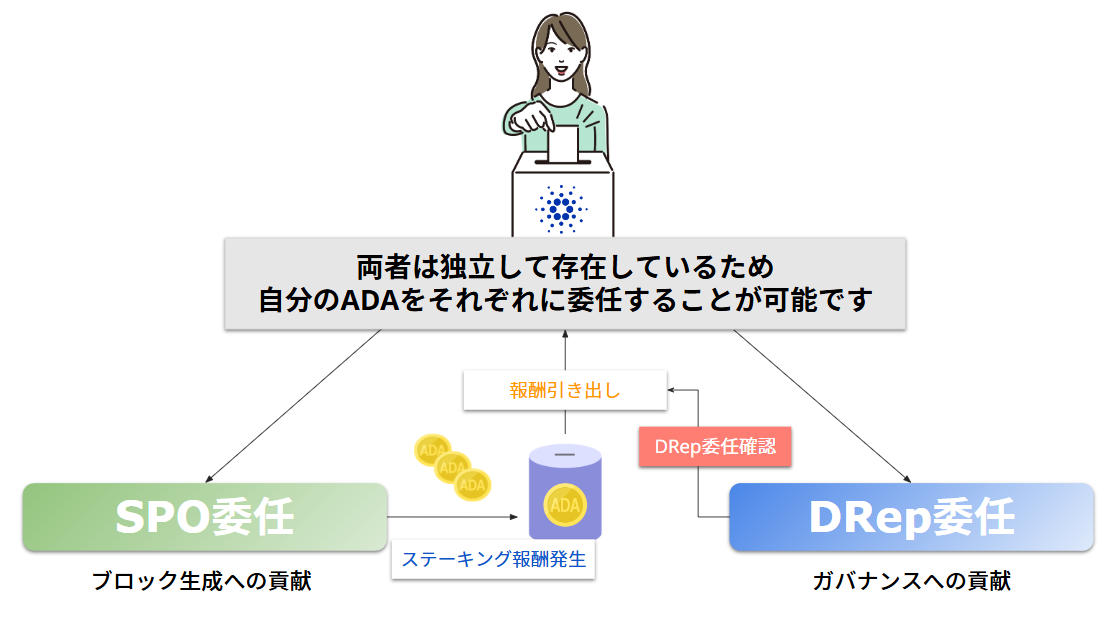 両者は独立して存在しているため
自分のADAをそれぞれに委任することが可能です

報酬引き出し

DRep委任確認

ADA
ADA
ADA

ADA

SPO委任

ステーキング報酬発生

DRep委任

ブロック生成への貢献

ガバナンスへの貢献